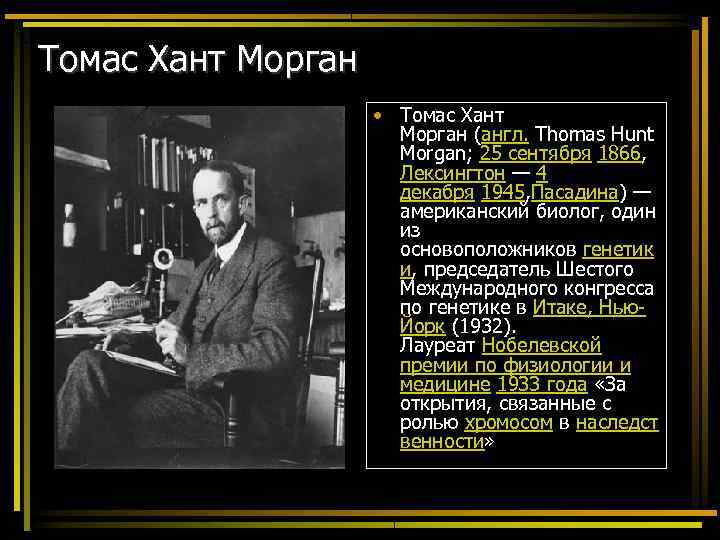 Томас Хант Морган

• Томас Хант Морган (англ. Thomas Hunt Morgan; 25 сентября 1866, Лексингтон — 4 декабря 1945,Пасадина) — американский биолог, один из основоположников генетики, председатель Шестого Международного конгресса по генетике в Итаке, Нью-Йорк (1932). Лауреат Нобелевской премии по физиологии и медицине 1933 года «За открытия, связанные с ролью хромосом в наследственности»